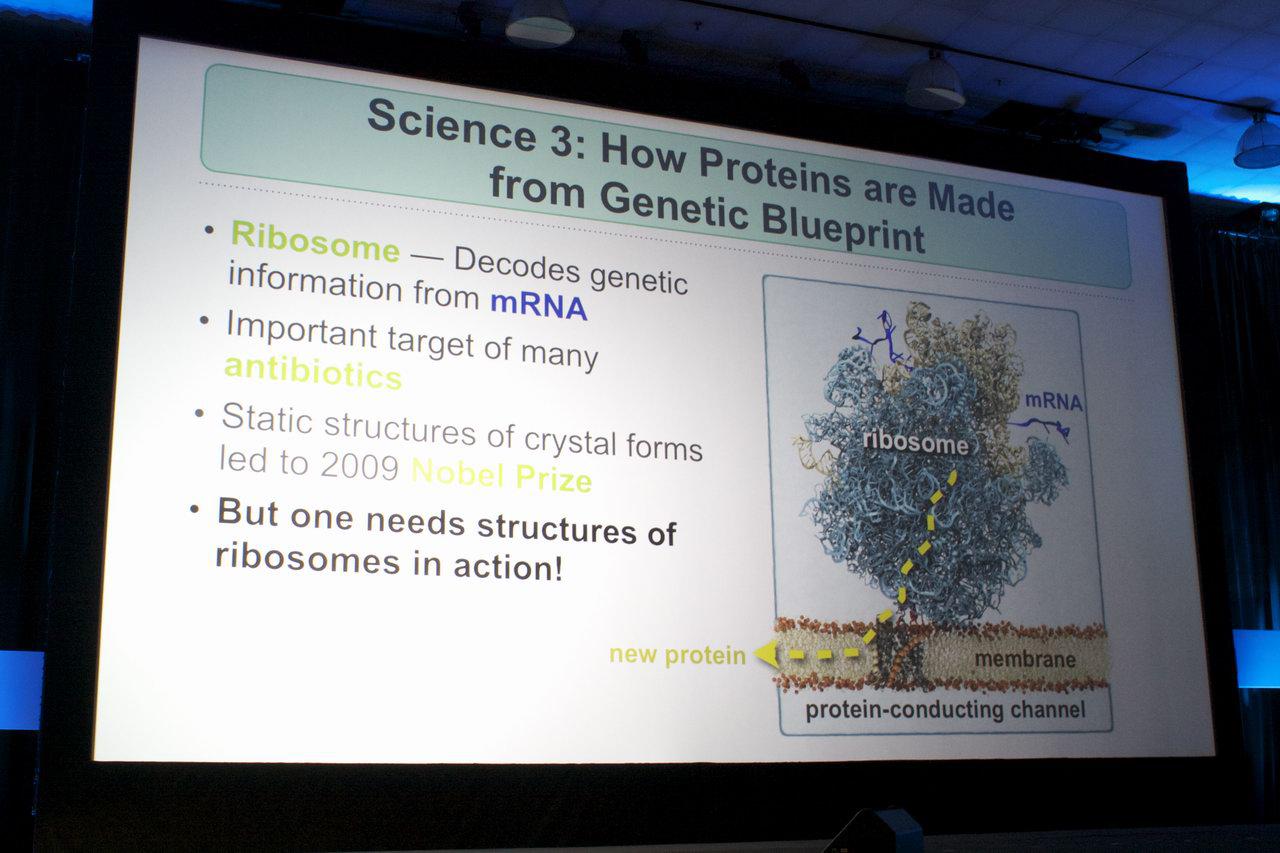 Science 3: How Proteins are Made from Genetic Blueprint

• Ribosome — Decodes genetic information from mRNA
• Important target of many antibiotics
• Static structures of crystal forms led to 2009 Nobel Prize
• But one needs structures of ribosomes in action!

mRNA
ribosome
new protein
membrane
protein-conducting channel